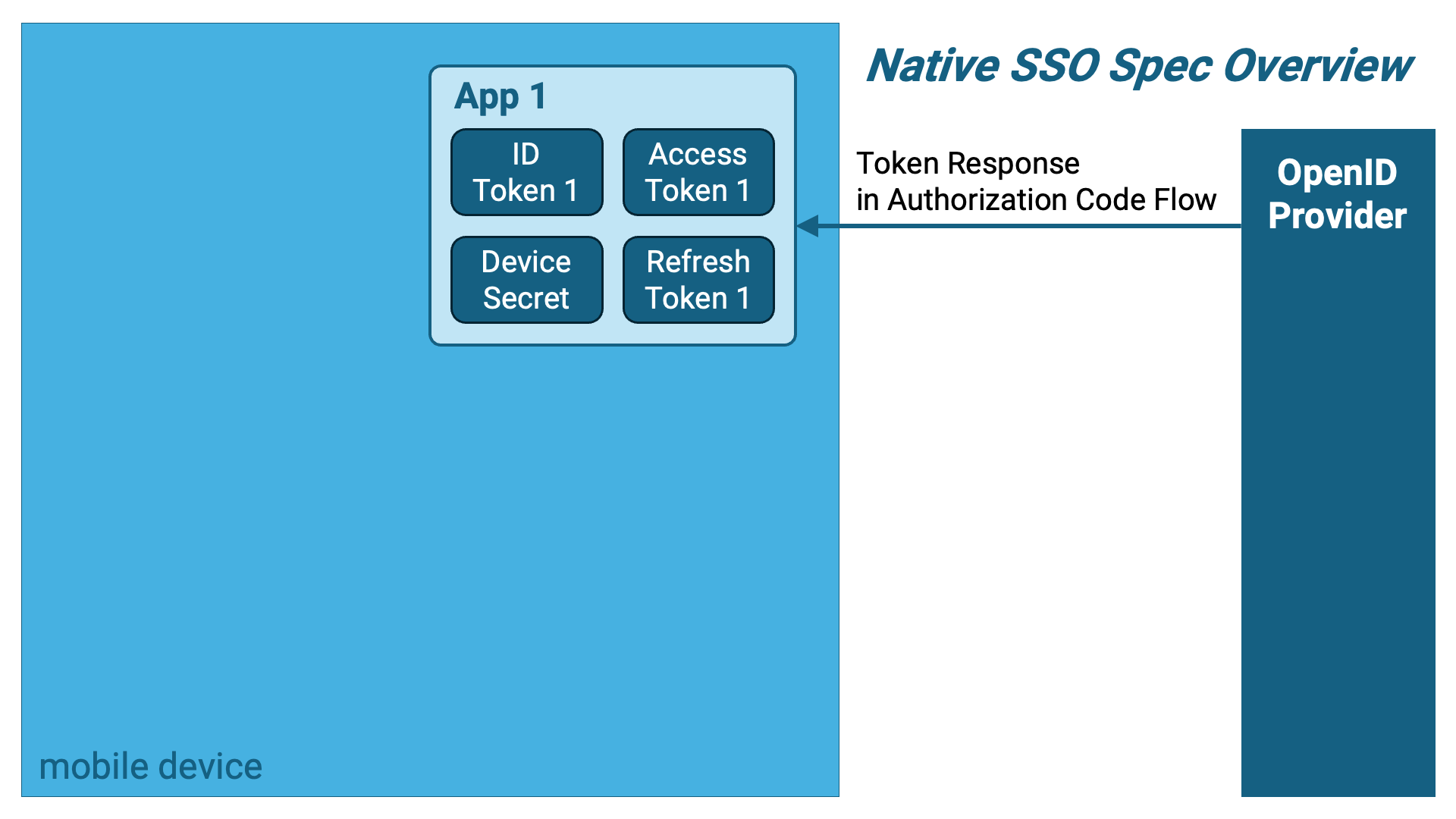 Native SSO Spec Overview

App 1

ID Token 1

Access Token 1

Device Secret

Refresh Token 1

Token Response in Authorization Code Flow

OpenID Provider

mobile device